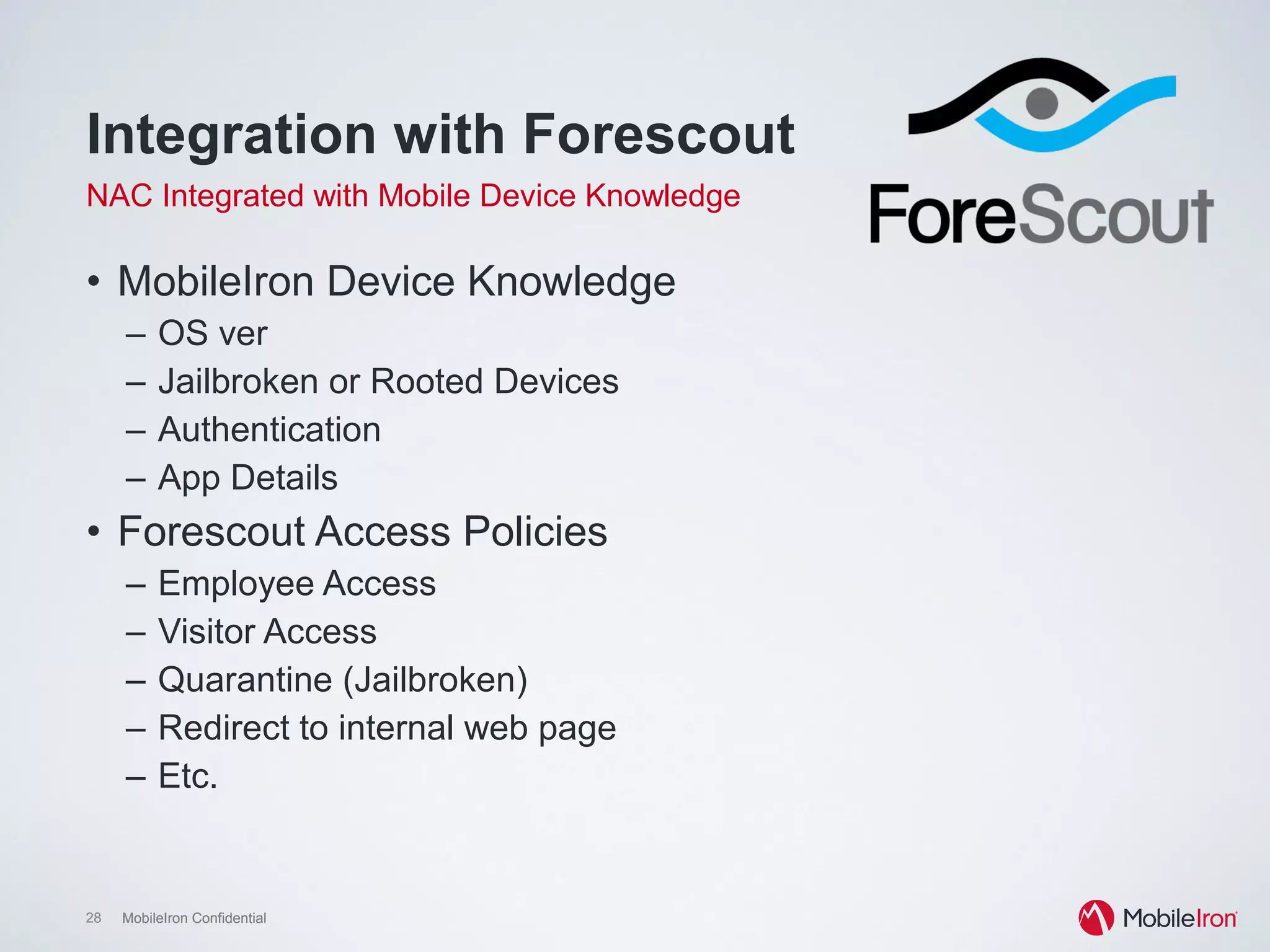 Integration with Forescout

NAC Integrated with Mobile Device Knowledge

ForeScout

• MobileIron Device Knowledge
– OS ver
– Jailbroken or Rooted Devices
– Authentication
– App Details
• Forescout Access Policies
– Employee Access
– Visitor Access
– Quarantine (Jailbroken)
– Redirect to internal web page
– Etc.

28 MobileIron Confidential

MobileIron